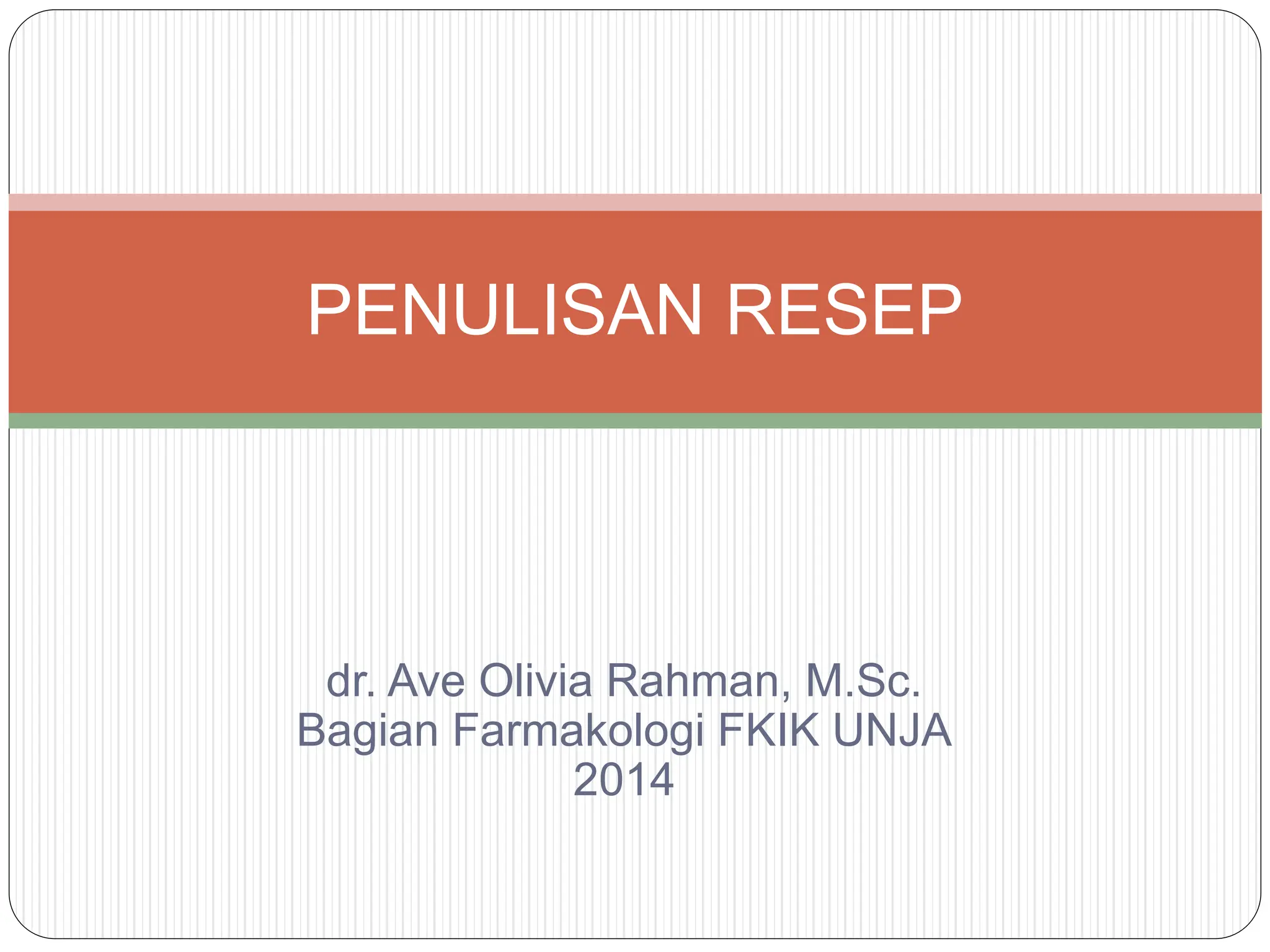 PENULISAN RESEP

dr. Ave Olivia Rahman, M.Sc.
Bagian Farmakologi FKIK UNJA
2014